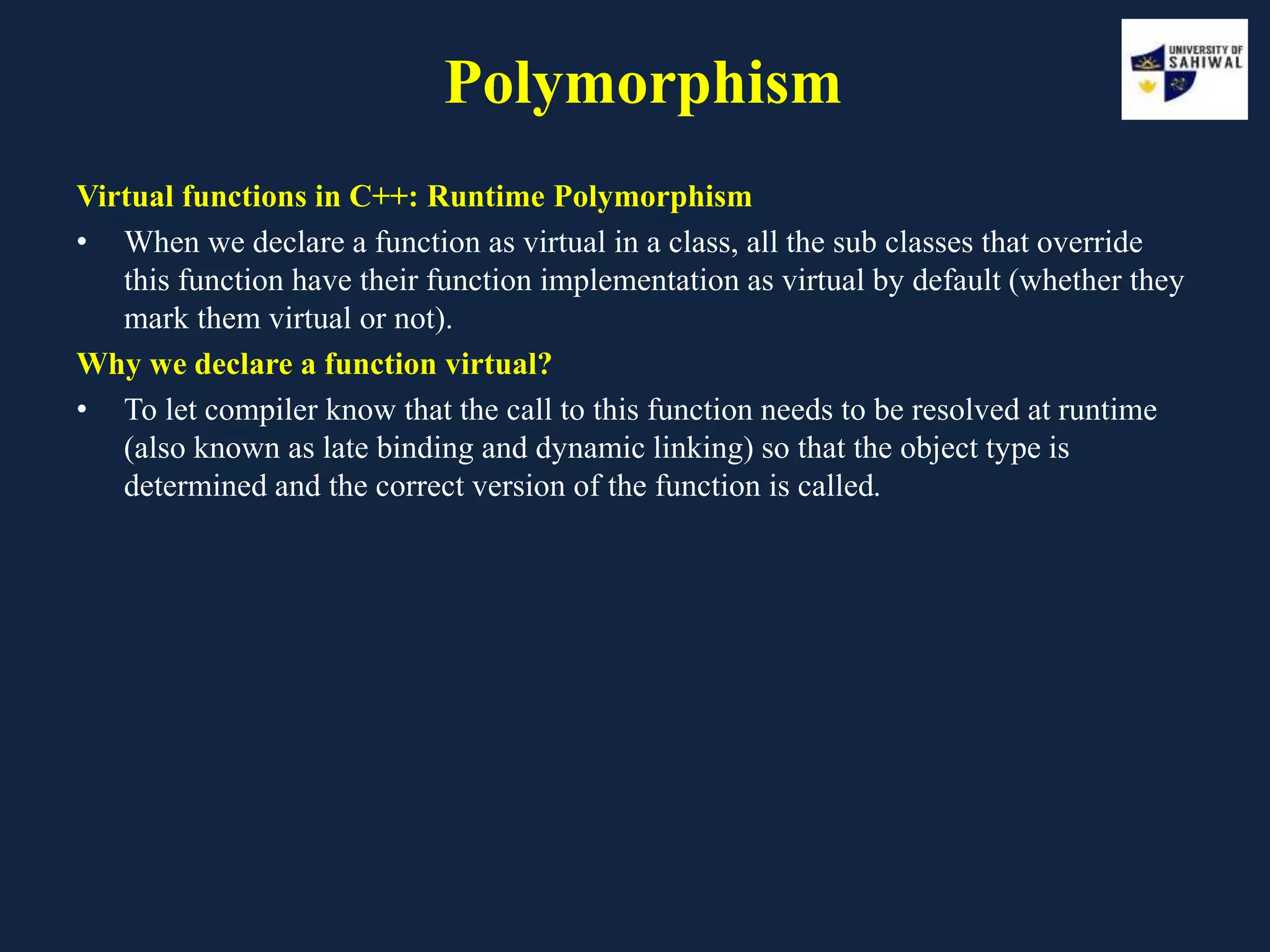 Polymorphism

UNIVERSITY OF SAHIWAL

Virtual functions in C++: Runtime Polymorphism

• When we declare a function as virtual in a class, all the sub classes that override this function have their function implementation as virtual by default (whether they mark them virtual or not).

Why we declare a function virtual?

• To let compiler know that the call to this function needs to be resolved at runtime (also known as late binding and dynamic linking) so that the object type is determined and the correct version of the function is called.